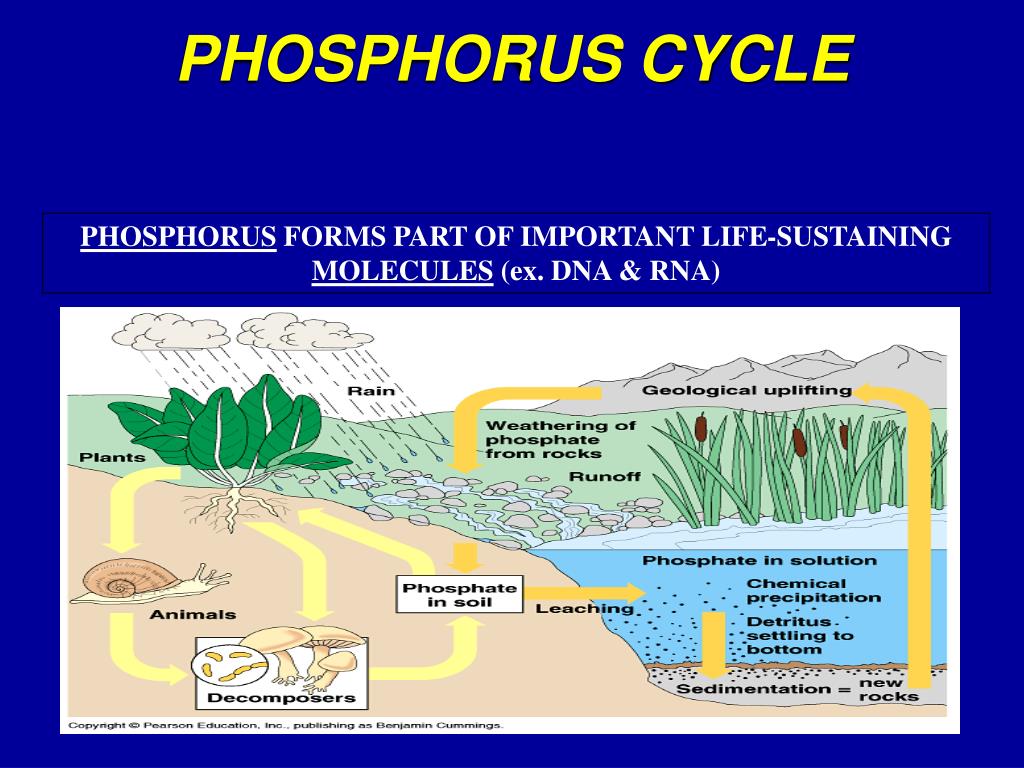 PHOSPHORUS CYCLE

PHOSPHORUS FORMS PART OF IMPORTANT LIFE-SUSTAINING MOLECULES (ex. DNA & RNA)

Rain

Geological uplifting

Weathering of phosphate from rocks

Plants

Runoff

Phosphate in solution

Chemical precipitation

Phosphate in soil

Leaching

Animals

Detritus settling to bottom

Decomposers

Sedimentation = new rocks

Copyright © Pearson Education, Inc., publishing as Benjamin Cummings.